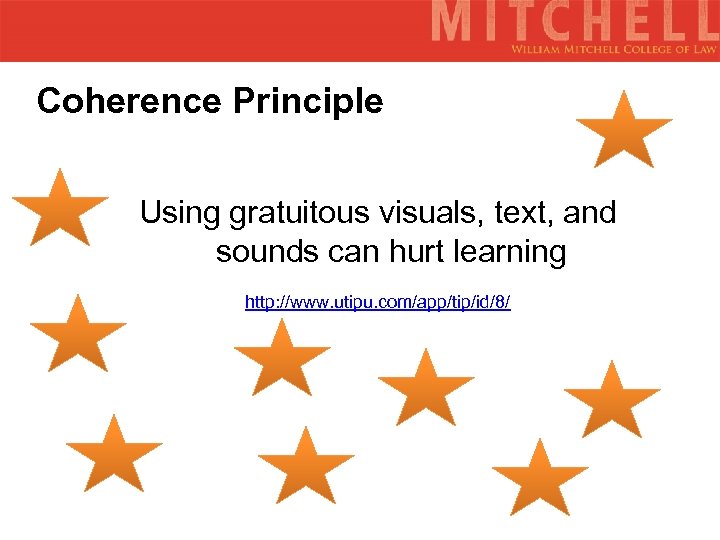 MITCHELL
WILLIAM MITCHELL COLLEGE OF LAW

Coherence Principle

Using gratuitous visuals, text, and sounds can hurt learning

http://www.utipu.com/app/tip/id/8/